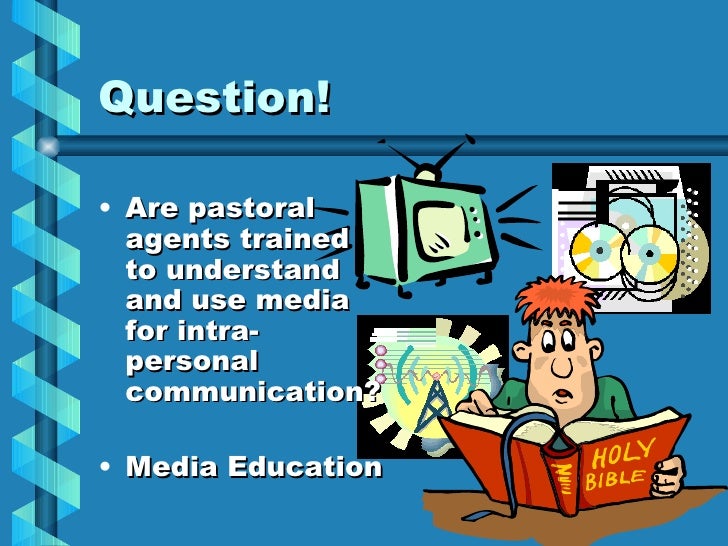 Question!

• Are pastoral agents trained to understand and use media for intra-personal communication?

• Media Education

HOLY BIBLE